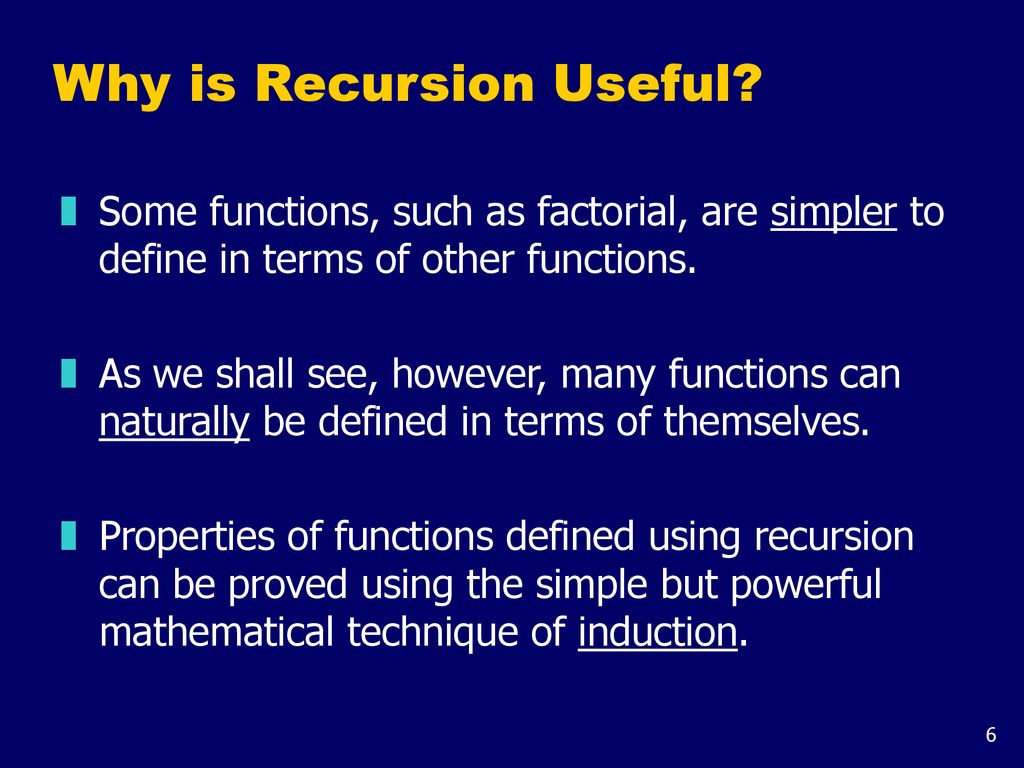 Why is Recursion Useful?

Some functions, such as factorial, are simpler to define in terms of other functions.

As we shall see, however, many functions can naturally be defined in terms of themselves.

Properties of functions defined using recursion can be proved using the simple but powerful mathematical technique of induction.

6